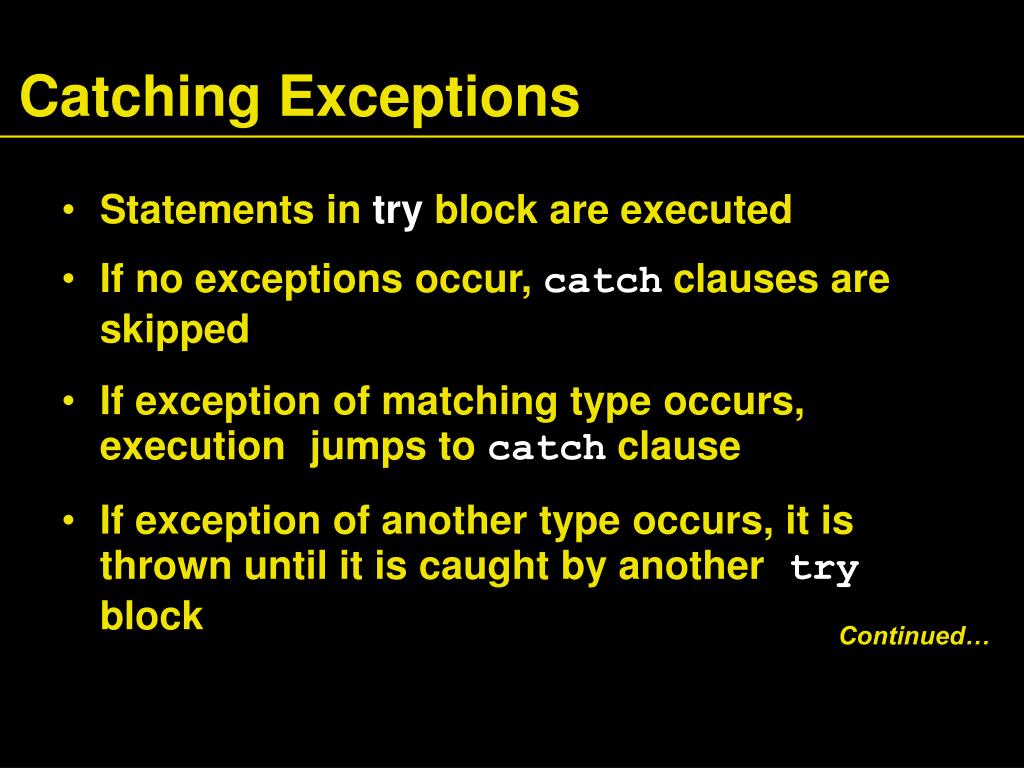 Catching Exceptions

• Statements in try block are executed

• If no exceptions occur, catch clauses are skipped

• If exception of matching type occurs, execution jumps to catch clause

• If exception of another type occurs, it is thrown until it is caught by another try block

Continued…